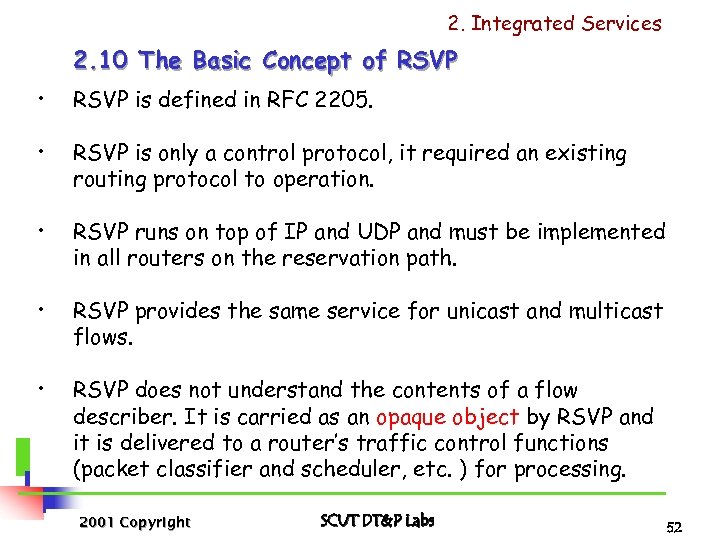 2. Integrated Services

2.10 The Basic Concept of RSVP

• RSVP is defined in RFC 2205.

• RSVP is only a control protocol, it required an existing routing protocol to operation.

• RSVP runs on top of IP and UDP and must be implemented in all routers on the reservation path.

• RSVP provides the same service for unicast and multicast flows.

• RSVP does not understand the contents of a flow describer. It is carried as an opaque object by RSVP and it is delivered to a router's traffic control functions (packet classifier and scheduler, etc. ) for processing.

2001 Copyright

SCUT DT&P Labs

52